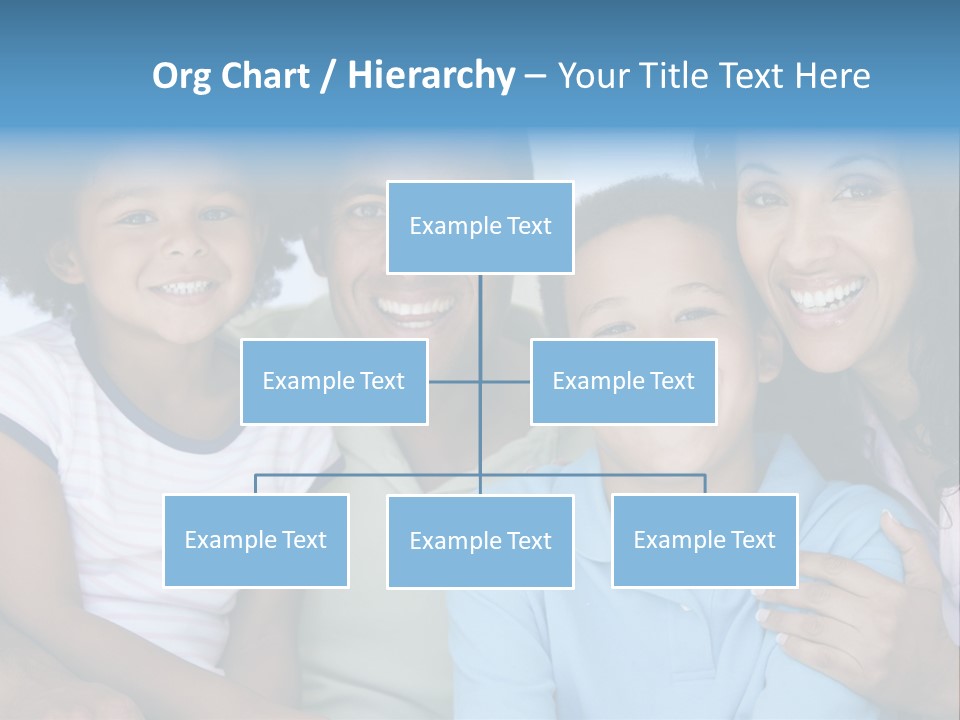 Org Chart / Hierarchy – Your Title Text Here

Example Text

Example Text

Example Text

Example Text

Example Text

Example Text